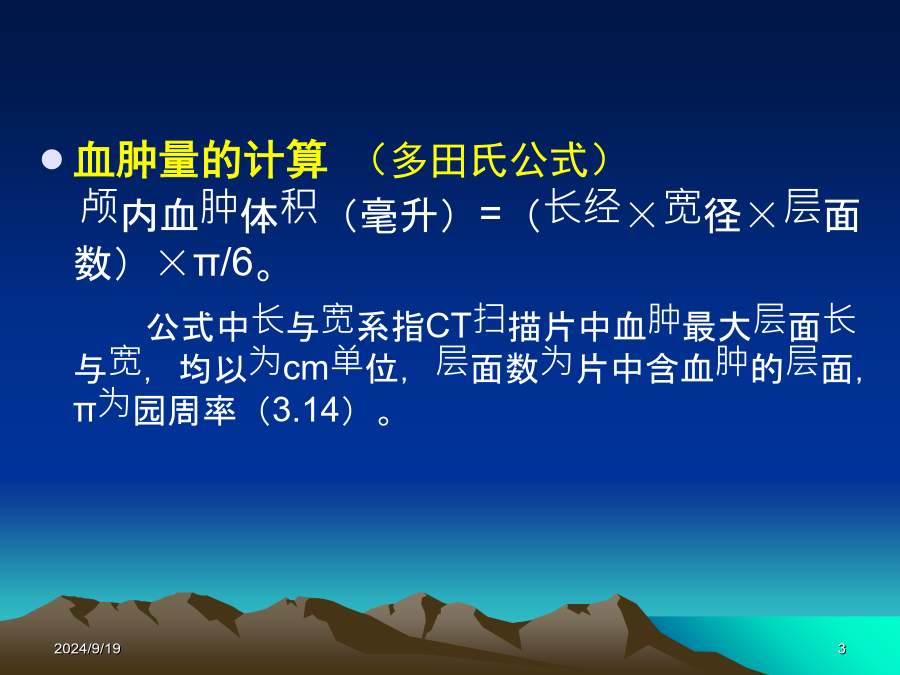 血肿量的计算 （多田氏公式）

颅内血肿体积（毫升）=（长经×宽径×层面数）×π/6。

公式中长与宽系指CT扫描片中血肿最大层面长与宽，均以为cm单位，层面数为片中含血肿的层面，π为园周率（3.14）。

2024/9/19

3